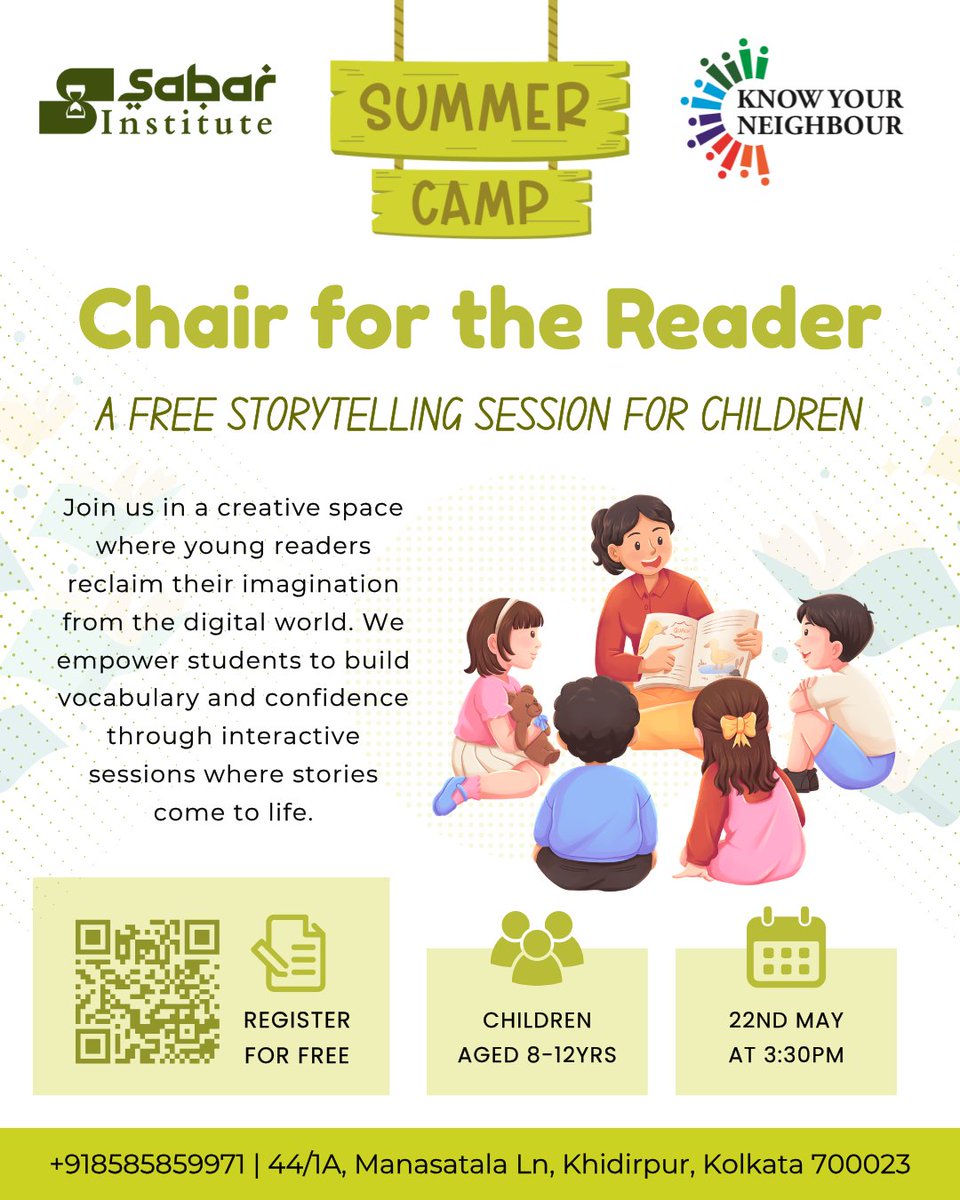 Sabar Institute

SUMMER CAMP

KNOW YOUR NEIGHBOUR

Chair for the Reader

A FREE STORYTELLING SESSION FOR CHILDREN

Join us in a creative space where young readers reclaim their imagination from the digital world. We empower students to build vocabulary and confidence through interactive sessions where stories come to life.

REGISTER FOR FREE

CHILDREN AGED 8-12YRS

22ND MAY AT 3:30PM

+918585859971 | 44/1A, Manasatala Ln, Khidirpur, Kolkata 700023